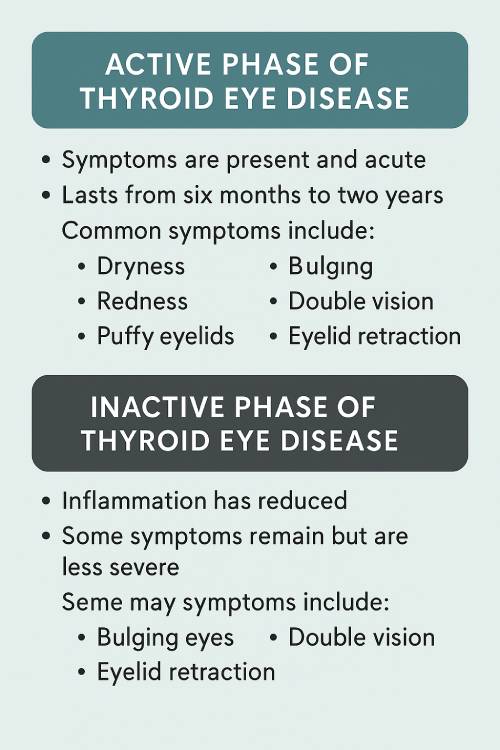 ACTIVE PHASE OF THYROID EYE DISEASE

• Symptoms are present and acute
• Lasts from six months to two years

Common symptoms include:

• Dryness
• Redness
• Puffy eyelids
• Bulging
• Double vision
• Eyelid retraction

INACTIVE PHASE OF THYROID EYE DISEASE

• Inflammation has reduced
• Some symptoms remain but are less severe

Seme may symptoms include:

• Bulging eyes
• Eyelid retraction
• Double vision